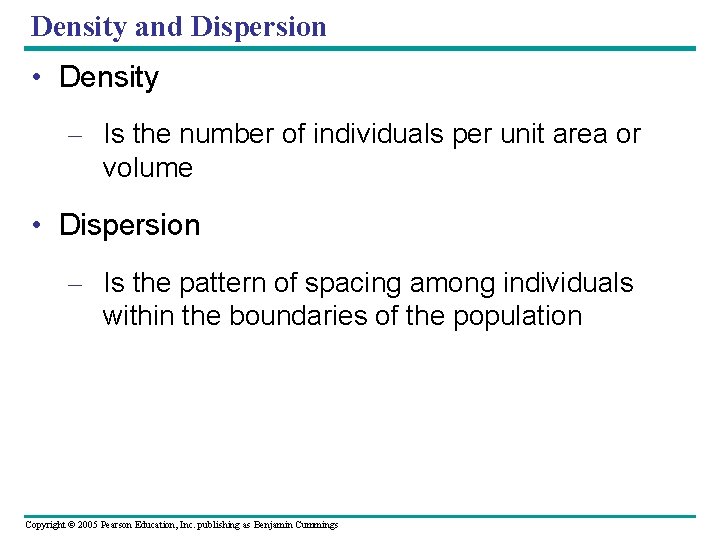 Density and Dispersion

• Density

– Is the number of individuals per unit area or volume

• Dispersion

– Is the pattern of spacing among individuals within the boundaries of the population

Copyright © 2005 Pearson Education, Inc. publishing as Benjamin Cummings